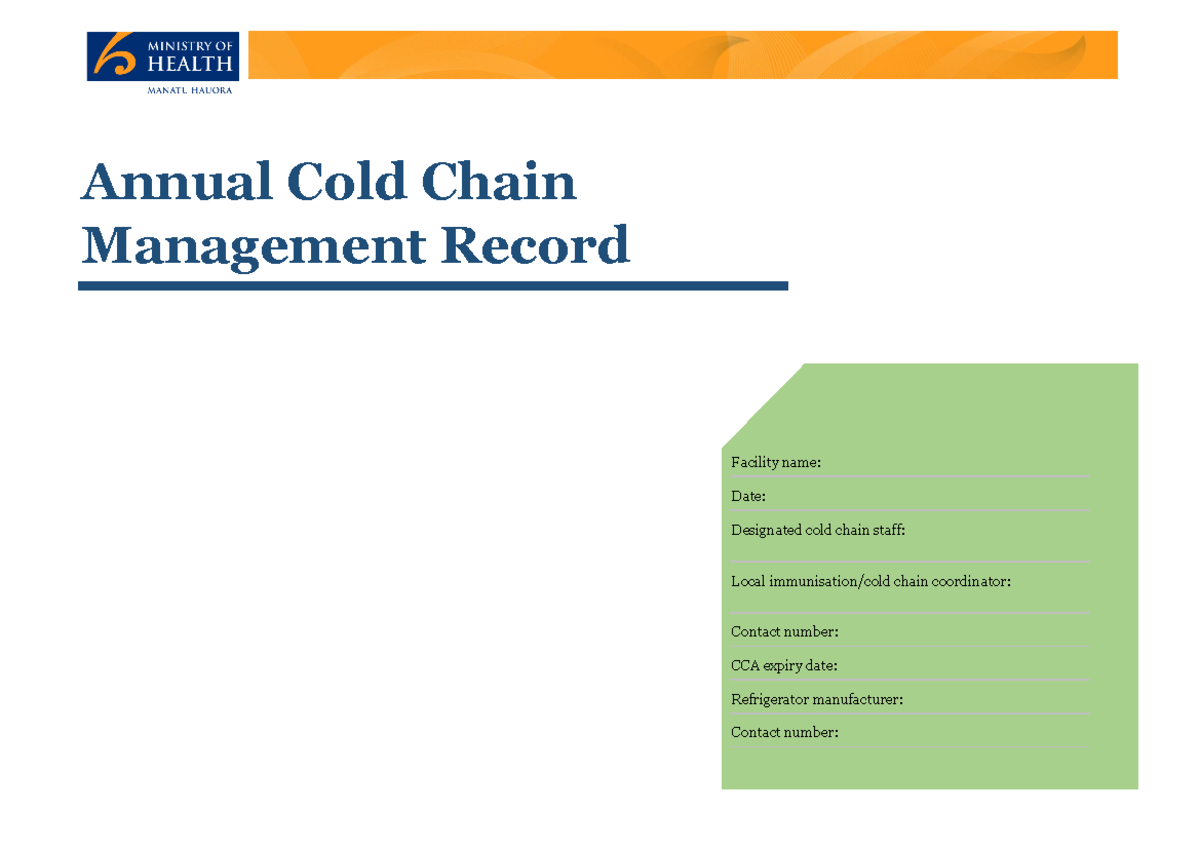 MINISTRY OF
HEALTH
MANATŪ HAUORA

Annual Cold Chain Management Record

Facility name:

Date:

Designated cold chain staff:

Local immunisation/cold chain coordinator:

Contact number:

CCA expiry date:

Refrigerator manufacturer:

Contact number: